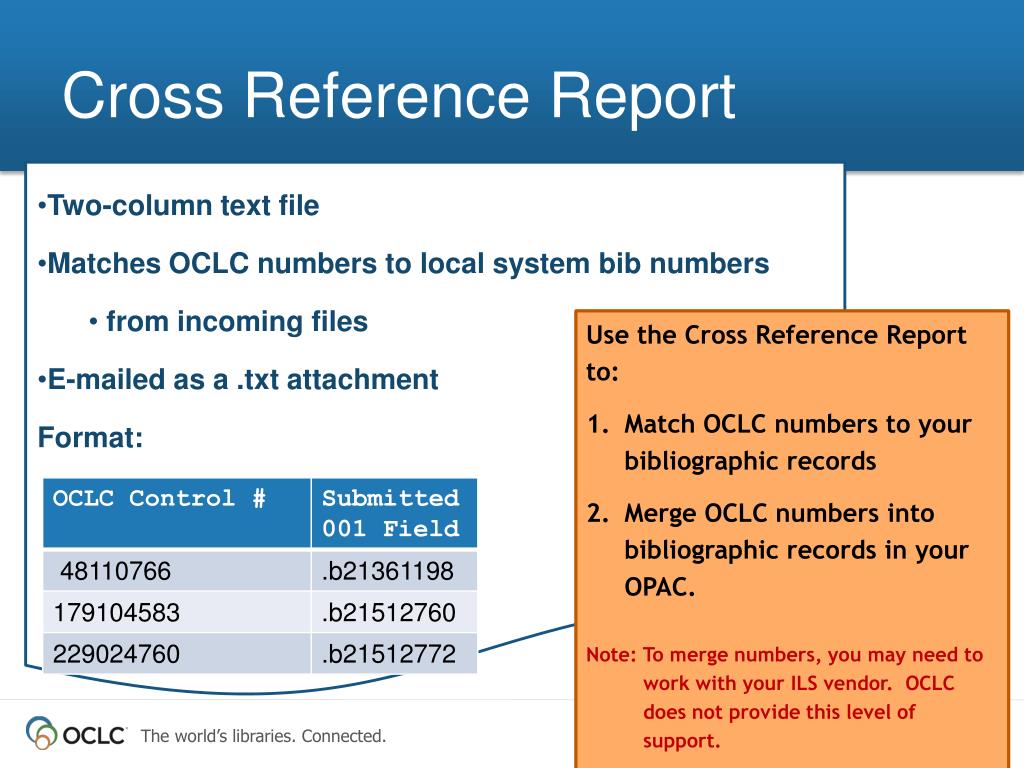 Cross Reference Report

•Two-column text file

•Matches OCLC numbers to local system bib numbers

• from incoming files

•E-mailed as a .txt attachment

Format:

| OCLC Control # | Submitted 001 Field |
|---|---|
| 48110766 | .b21361198 |
| 179104583 | .b21512760 |
| 229024760 | .b21512772 |

Use the Cross Reference Report to:

1. Match OCLC numbers to your bibliographic records

2. Merge OCLC numbers into bibliographic records in your OPAC.

Note: To merge numbers, you may need to work with your ILS vendor. OCLC does not provide this level of support.

OCLC The world's libraries. Connected.